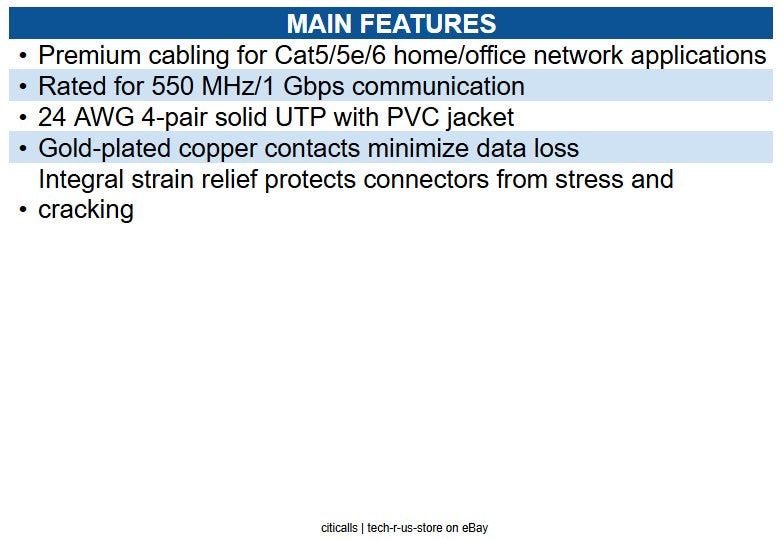 MAIN FEATURES

• Premium cabling for Cat5/5e/6 home/office network applications
• Rated for 550 MHz/1 Gbps communication
• 24 AWG 4-pair solid UTP with PVC jacket
• Gold-plated copper contacts minimize data loss
• Integral strain relief protects connectors from stress and cracking

citicalls | tech-r-us-store on eBay